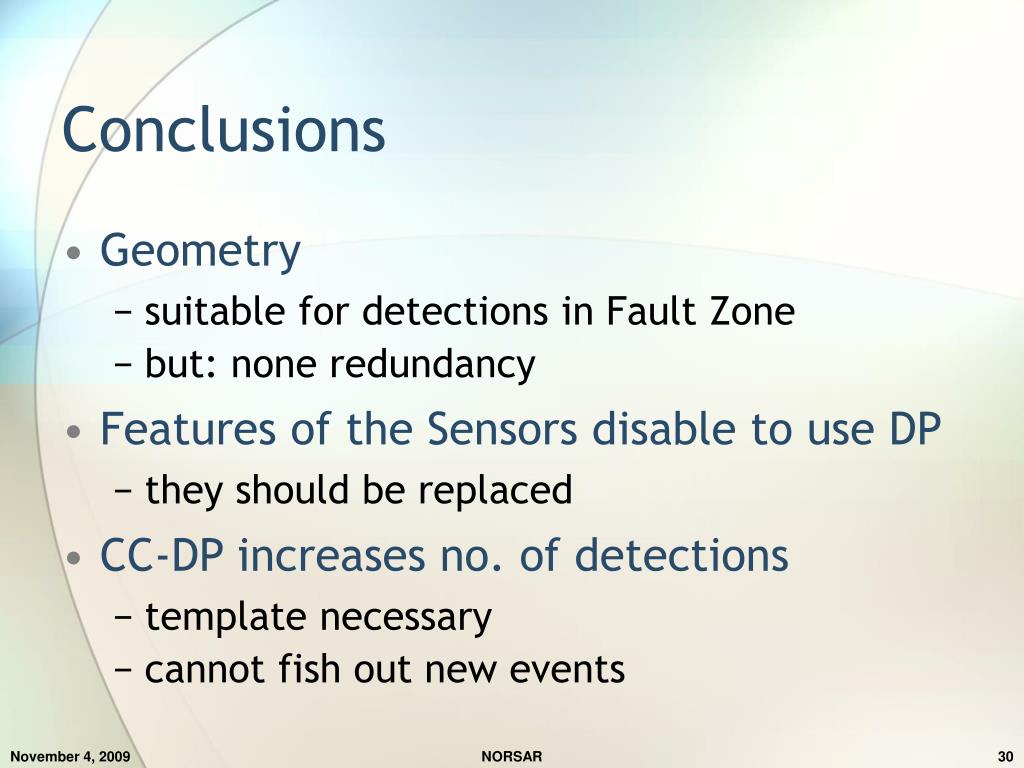 Conclusions

• Geometry
− suitable for detections in Fault Zone
− but: none redundancy
• Features of the Sensors disable to use DP
− they should be replaced
• CC-DP increases no. of detections
− template necessary
− cannot fish out new events

November 4, 2009
NORSAR
30